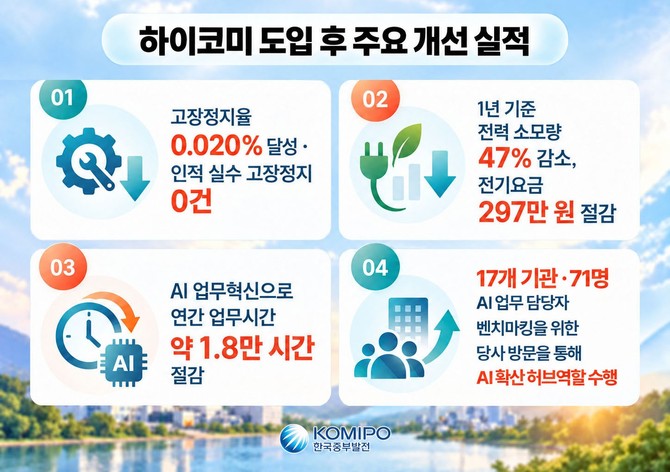 하이코미 도입 후 주요 개선 실적

01
고장정지율 0.020% 달성 · 인적 실수 고장정지 0건

02
1년 기준 전력 소모량 47% 감소, 전기요금 297만 원 절감

03
AI
AI 업무혁신으로 연간 업무시간 약 1.8만 시간 절감

04
17개 기관 · 71명 AI 업무 담당자 벤치마킹을 위한 당사 방문을 통해 AI 확산 허브역할 수행

KOMIPO
한국중부발전